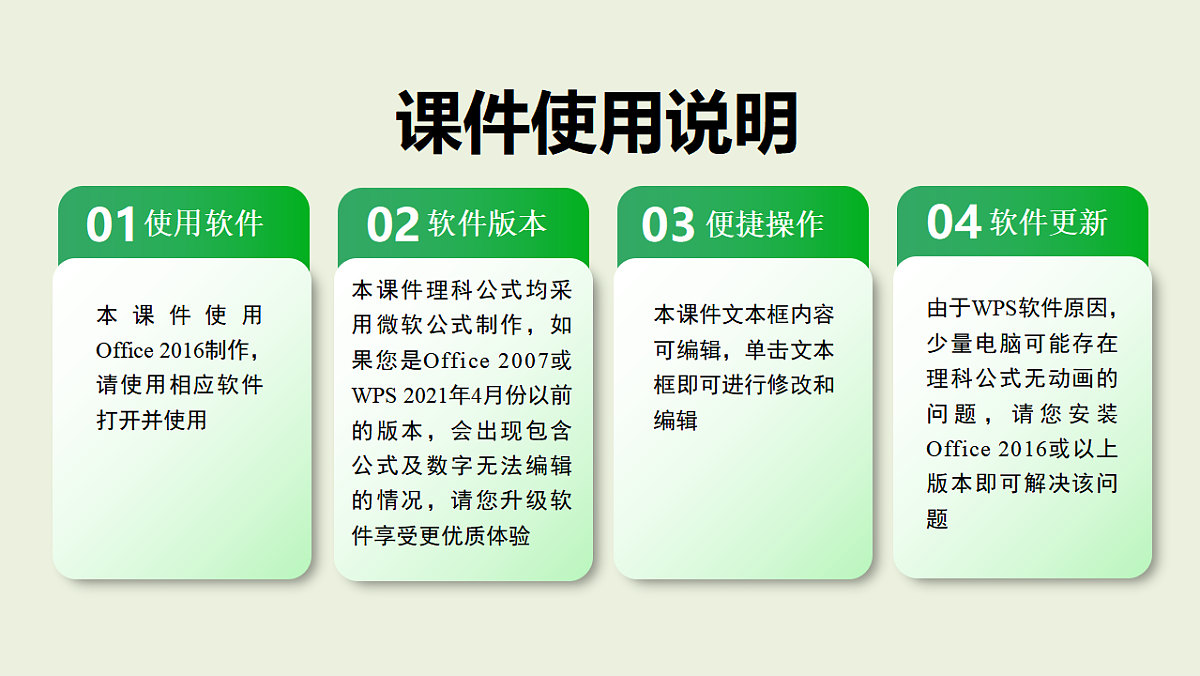 课件使用说明

01 使用软件

本课件使用Office 2016制作，请使用相应软件打开并使用

02 软件版本

本课件理科公式均采用微软公式制作，如果您是Office 2007或WPS 2021年4月份以前的版本，会出现包含公式及数字无法编辑的情况，请您升级软件享受更优质体验

03 便捷操作

本课件文本框内容可编辑，单击文本框即可进行修改和编辑

04 软件更新

由于WPS软件原因，少量电脑可能存在理科公式无动画的问题，请您安装Office 2016或以上版本即可解决该问题